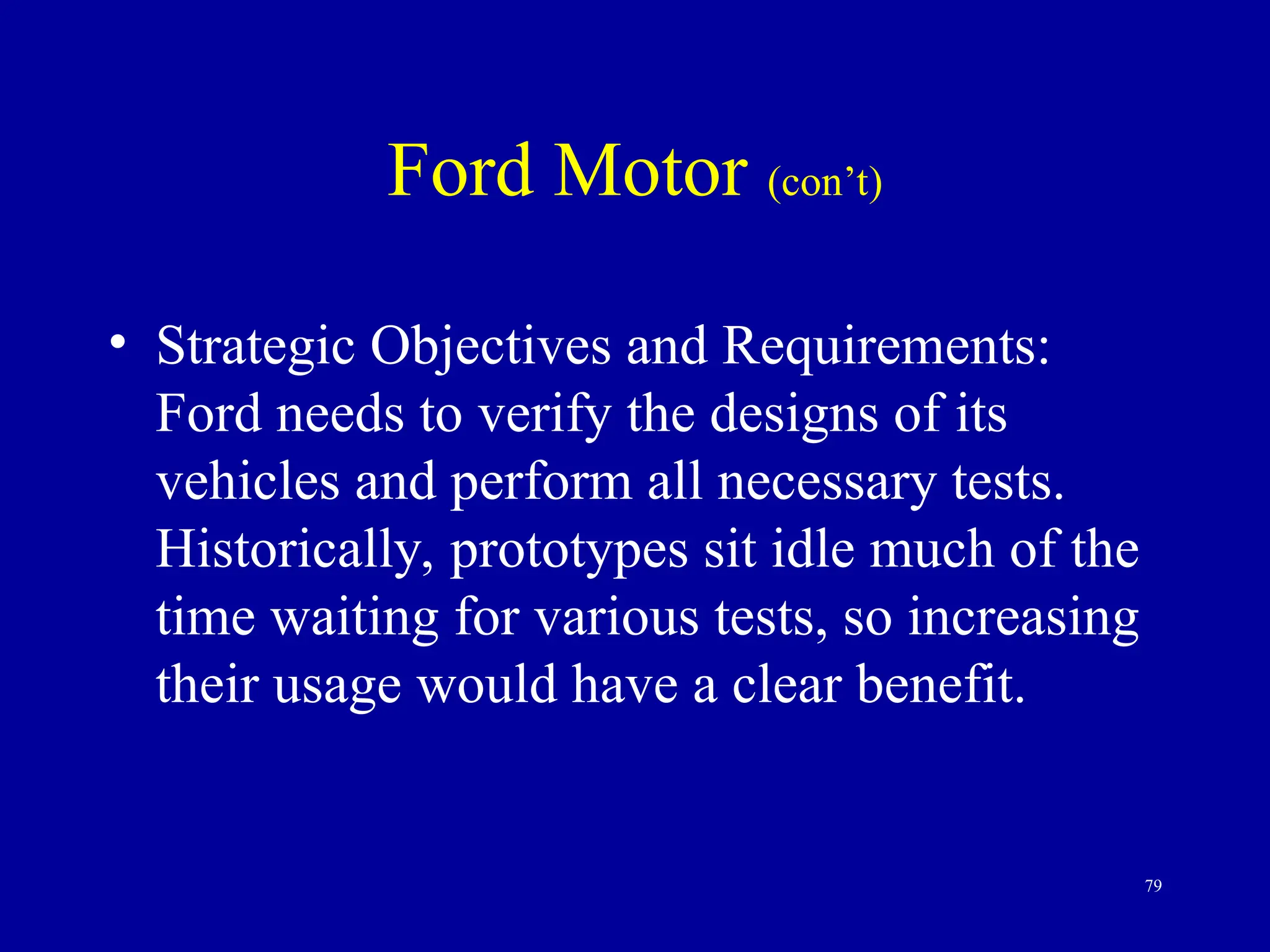 Ford Motor (con’t)

• Strategic Objectives and Requirements: Ford needs to verify the designs of its vehicles and perform all necessary tests. Historically, prototypes sit idle much of the time waiting for various tests, so increasing their usage would have a clear benefit.

79